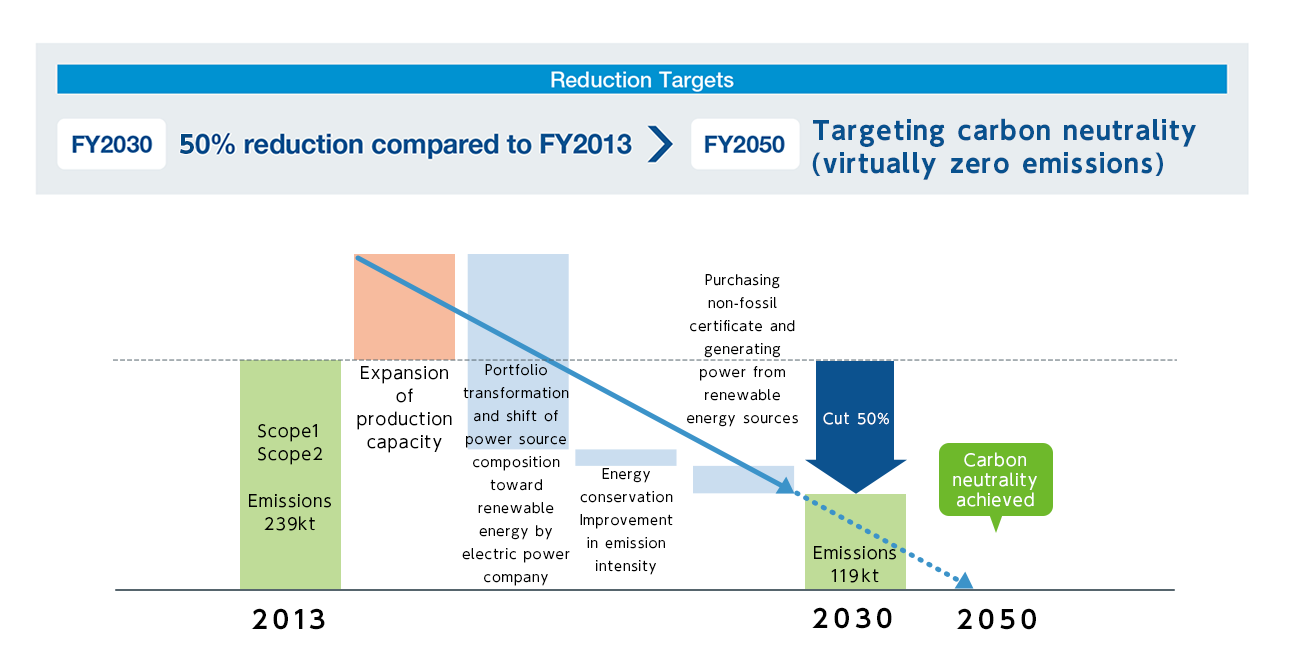 Reduction Targets

FY2030 50% reduction compared to FY2013

FY2050 Targeting carbon neutrality (virtually zero emissions)

Scope1 Scope2

Emissions 239kt

Expansion of production capacity

Portfolio transformation and shift of power source composition toward renewable energy by electric power company

Energy conservation Improvement in emission intensity

Purchasing non-fossil certificate and generating power from renewable energy sources

Cut 50%

Emissions 119kt

Carbon neutrality achieved

2013

2030

2050